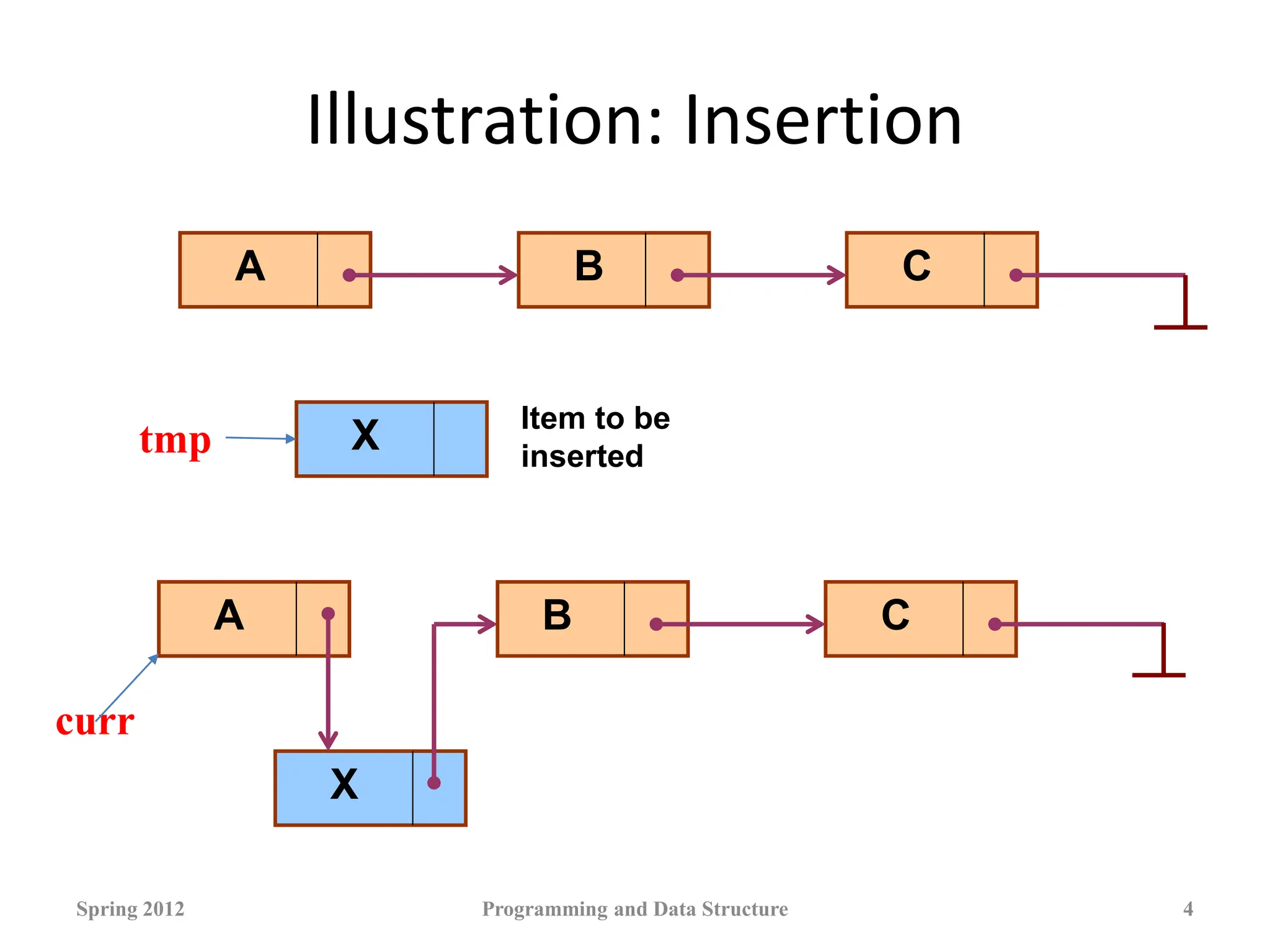 Illustration: Insertion

A

B

C

tmp

X

Item to be inserted

A

B

C

curr

X

Spring 2012

Programming and Data Structure

4